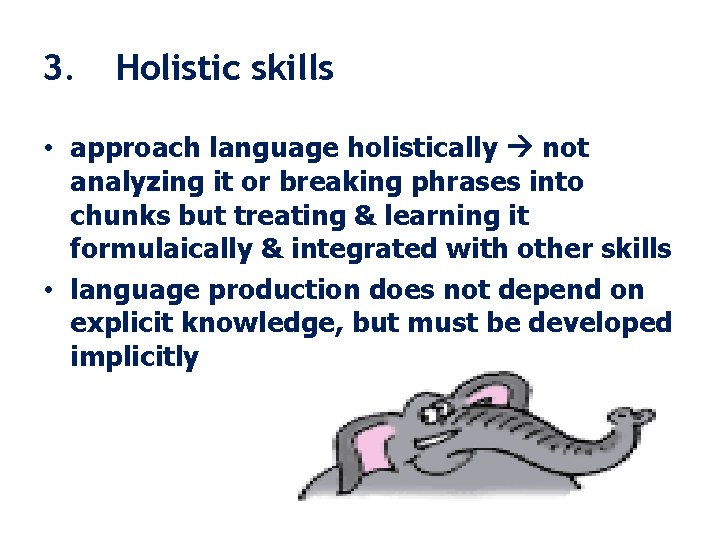 3. Holistic skills

• approach language holistically → not analyzing it or breaking phrases into chunks but treating & learning it formulaically & integrated with other skills
• language production does not depend on explicit knowledge, but must be developed implicitly